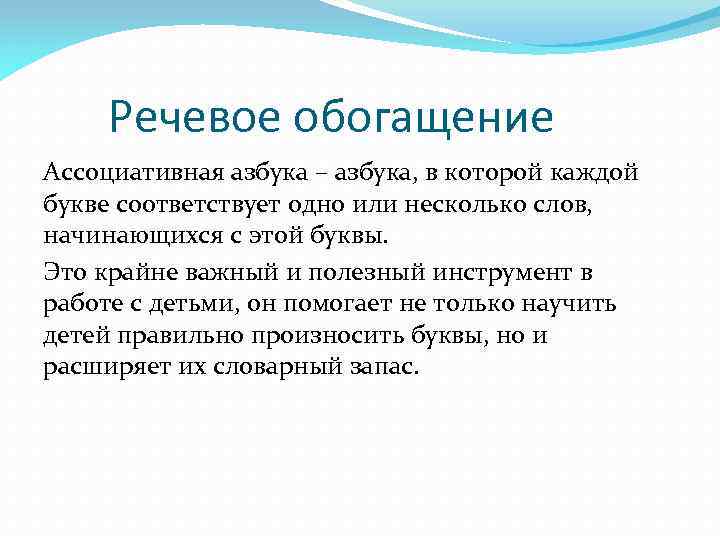 Речевое обогащение

Ассоциативная азбука – азбука, в которой каждой букве соответствует одно или несколько слов, начинающихся с этой буквы.

Это крайне важный и полезный инструмент в работе с детьми, он помогает не только научить детей правильно произносить буквы, но и расширяет их словарный запас.